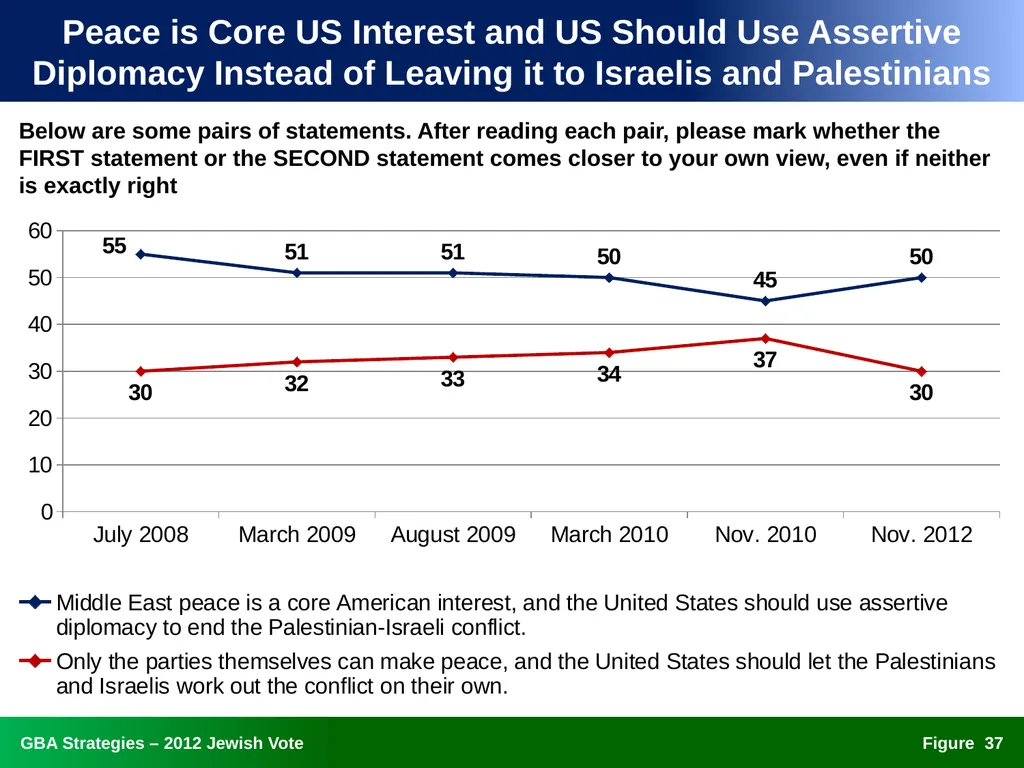 Peace is Core US Interest and US Should Use Assertive Diplomacy Instead of Leaving it to Israelis and Palestinians

Below are some pairs of statements. After reading each pair, please mark whether the FIRST statement or the SECOND statement comes closer to your own view, even if neither is exactly right

60
50
40
30
20
10
0

55
51
51
50
45
50

30
32
33
34
37
30

July 2008
March 2009
August 2009
March 2010
Nov. 2010
Nov. 2012

Middle East peace is a core American interest, and the United States should use assertive diplomacy to end the Palestinian-Israeli conflict.

Only the parties themselves can make peace, and the United States should let the Palestinians and Israelis work out the conflict on their own.

GBA Strategies – 2012 Jewish Vote

Figure 37